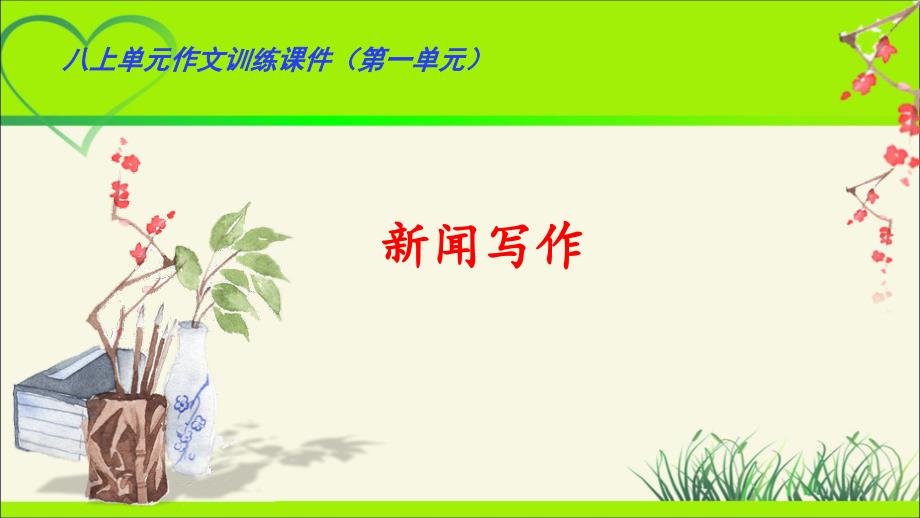 八上单元作文训练课件（第一单元）

新闻写作